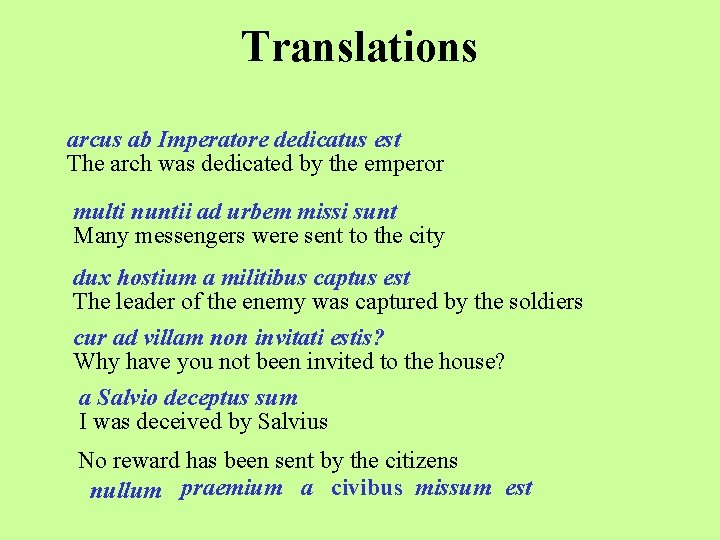 Translations

arcus ab Imperatore dedicatus est
The arch was dedicated by the emperor

multi nuntii ad urbem missi sunt
Many messengers were sent to the city

dux hostium a militibus captus est
The leader of the enemy was captured by the soldiers

cur ad villam non invitati estis?
Why have you not been invited to the house?

a Salvio deceptus sum
I was deceived by Salvius

No reward has been sent by the citizens
nullum praemium a civibus missum est